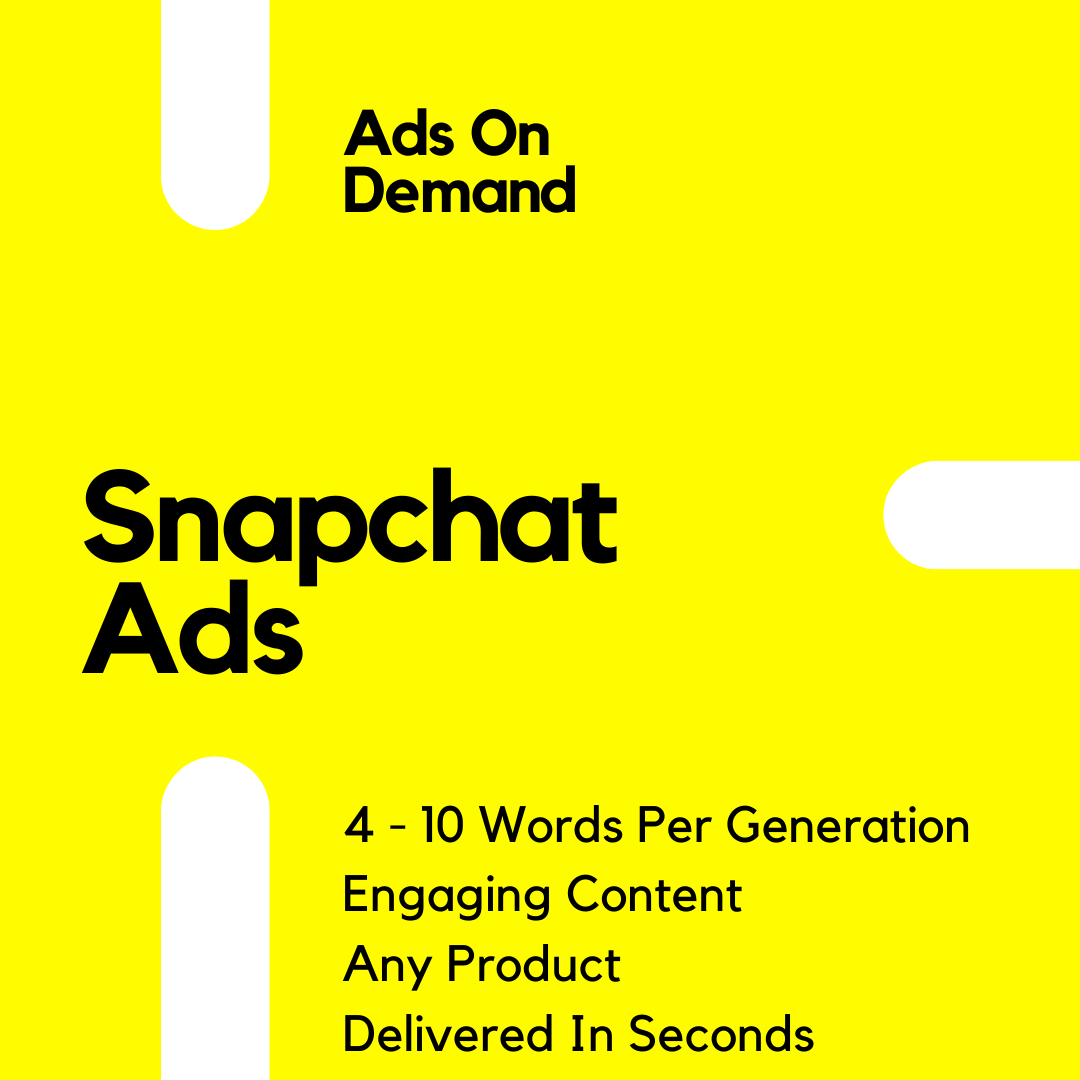 Ads On
Demand

Snapchat
Ads

4 - 10 Words Per Generation
Engaging Content
Any Product
Delivered In Seconds